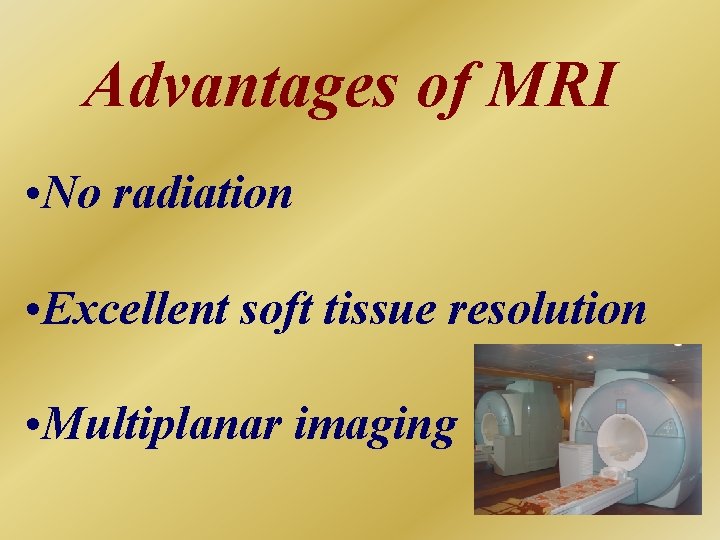 Advantages of MRI

•No radiation

•Excellent soft tissue resolution

•Multiplanar imaging